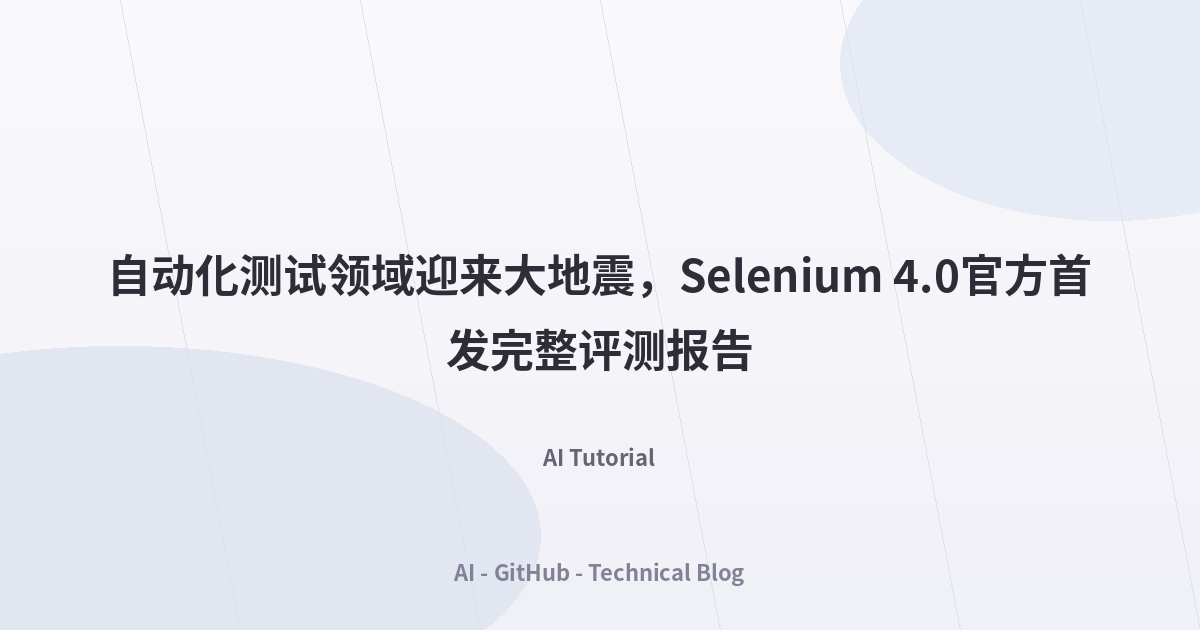 自动化测试领域迎来大地震，Selenium 4.0官方首发完整评测报告

AI Tutorial

AI - GitHub - Technical Blog